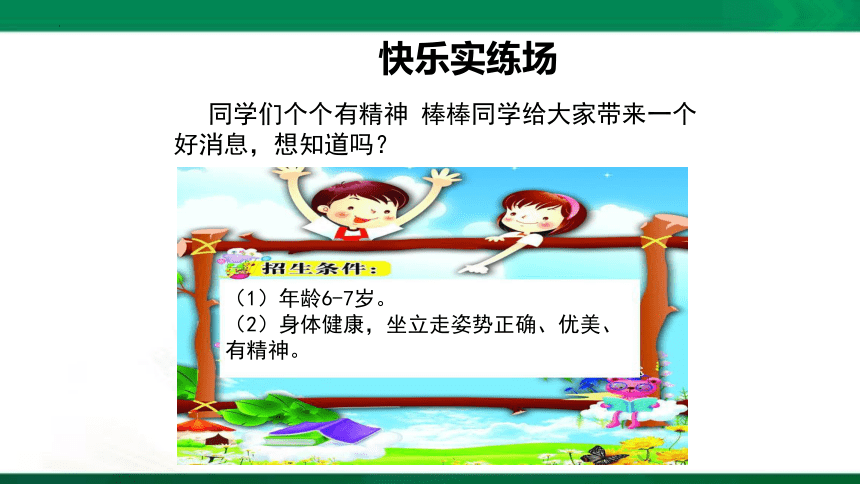 快乐实练场

同学们个个有精神 棒棒同学给大家带来一个好消息，想知道吗？

招生条件：

（1）年龄6-7岁。
（2）身体健康，坐立走姿势正确、优美、有精神。